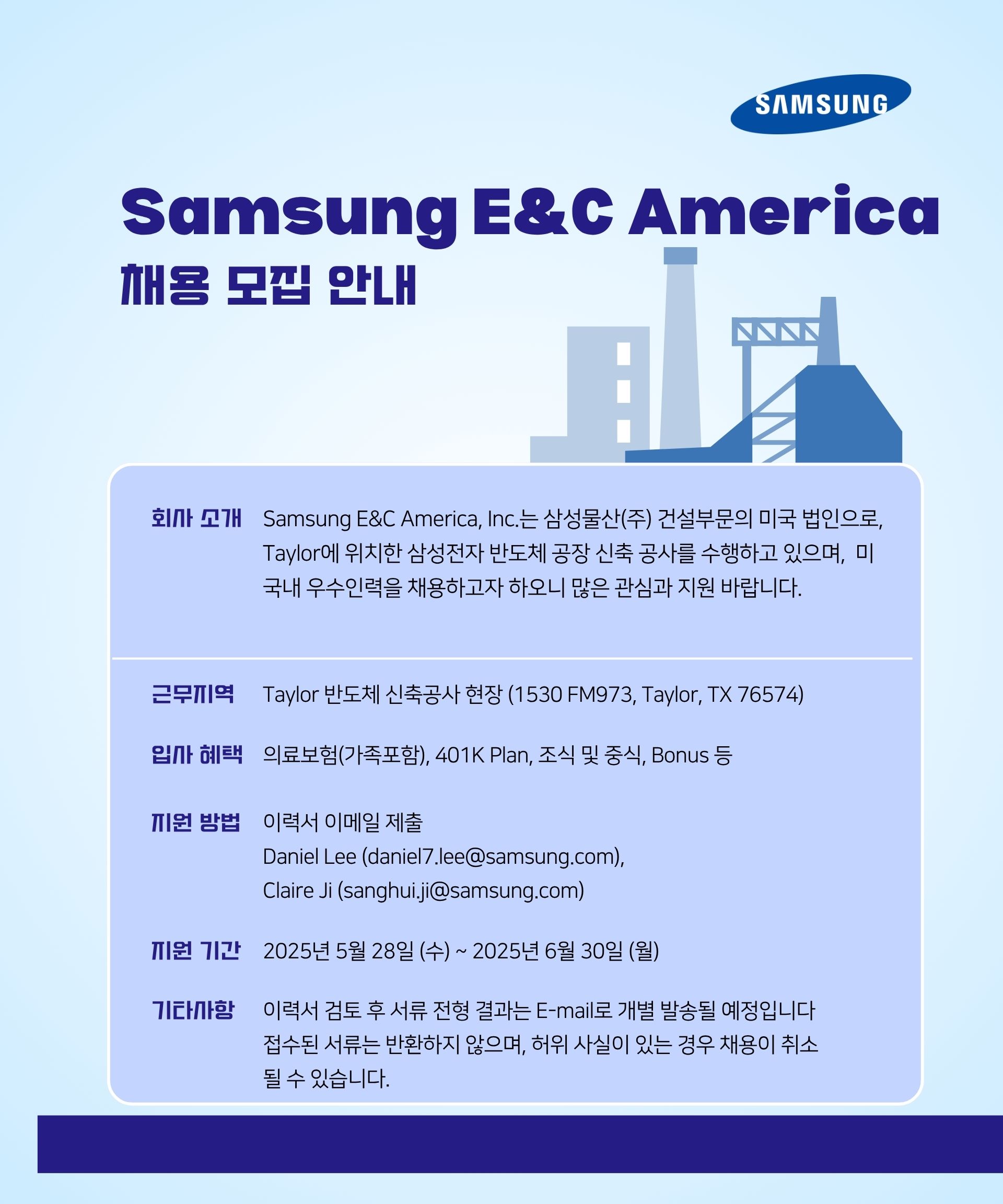 SAMSUNG

Samsung E&C America
채용 모집 안내

회사 소개 Samsung E&C America, Inc.는 삼성물산(주) 건설부문의 미국 법인으로, Taylor에 위치한 삼성전자 반도체 공장 신축 공사를 수행하고 있으며, 미국내 우수인력을 채용하고자 하오니 많은 관심과 지원 바랍니다.

근무지역 Taylor 반도체 신축공사 현장 (1530 FM973, Taylor, TX 76574)

입사 혜택 의료보험(가족포함), 401K Plan, 조식 및 중식, Bonus 등

지원 방법 이력서 이메일 제출
Daniel Lee (daniel7.lee@samsung.com),
Claire Ji (sanghui.ji@samsung.com)

지원 기간 2025년 5월 28일 (수) ~ 2025년 6월 30일 (월)

기타사항 이력서 검토 후 서류 전형 결과는 E-mail로 개별 발송될 예정입니다
접수된 서류는 반환하지 않으며, 허위 사실이 있는 경우 채용이 취소될 수 있습니다.